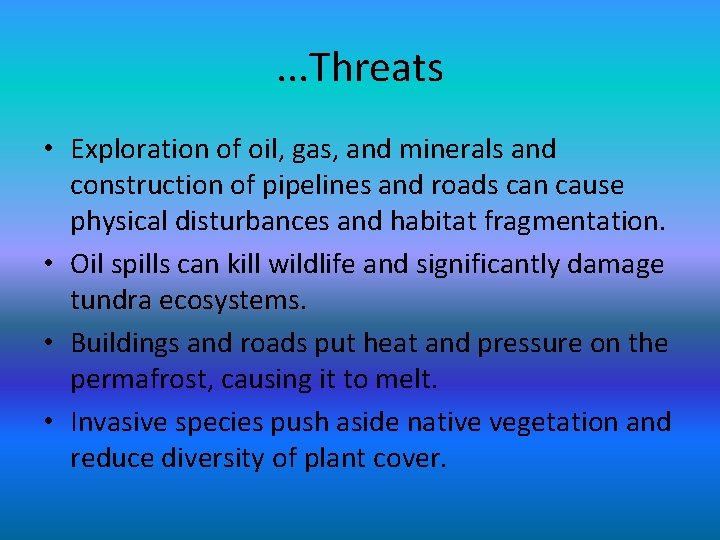 ...Threats

• Exploration of oil, gas, and minerals and construction of pipelines and roads can cause physical disturbances and habitat fragmentation.
• Oil spills can kill wildlife and significantly damage tundra ecosystems.
• Buildings and roads put heat and pressure on the permafrost, causing it to melt.
• Invasive species push aside native vegetation and reduce diversity of plant cover.